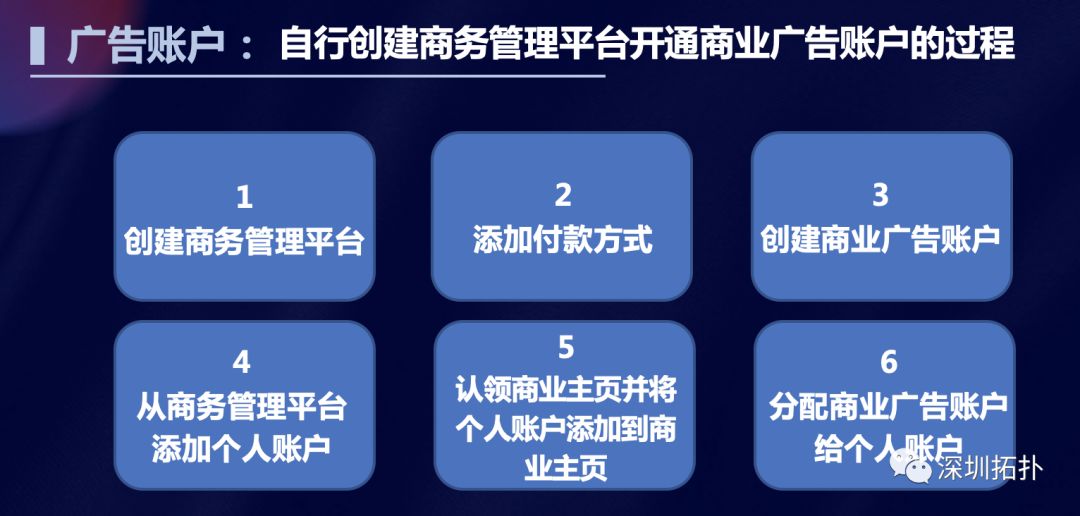 广告账户： 自行创建商务管理平台开通商业广告账户的过程

1
创建商务管理平台

2
添加付款方式

3
创建商业广告账户

4
从商务管理平台添加个人账户

5
认领商业主页并将个人账户添加到商业主页

6
分配商业广告账户给个人账户

深圳拓扑